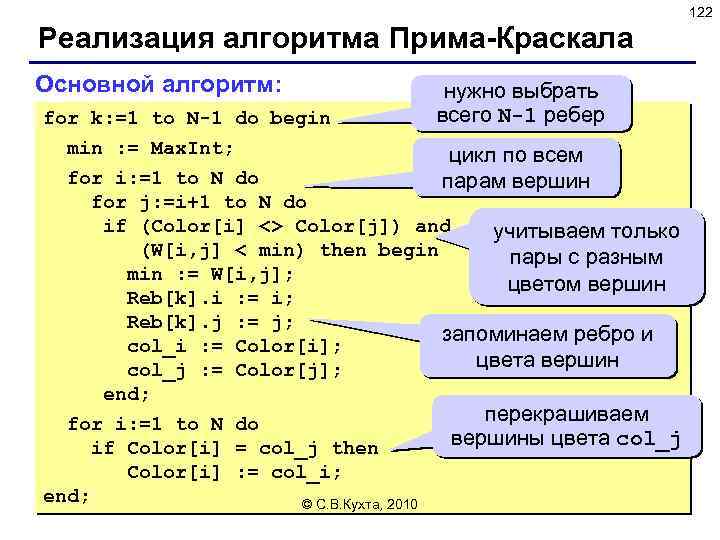 122

Реализация алгоритма Прима-Краскала

Основной алгоритм:

for k:=1 to N-1 do begin
  min := MaxInt;
  for i:=1 to N do
    for j:=i+1 to N do
     if (Color[i] <> Color[j]) and
        (W[i,j] < min) then begin
       min := W[i,j];
       Reb[k].i := i;
       Reb[k].j := j;
       col_i := Color[i];
       col_j := Color[j];
     end;
  for i:=1 to N do
    if Color[i] = col_j then
       Color[i] := col_i;
end;

нужно выбрать всего N-1 ребер

цикл по всем парам вершин

учитываем только пары с разным цветом вершин

запоминаем ребро и цвета вершин

перекрашиваем вершины цвета col_j

© С.В.Кухта, 2010